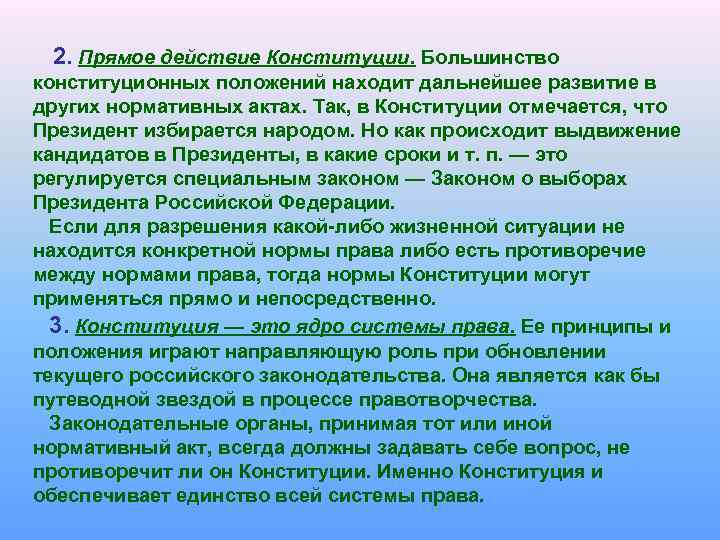 2. Прямое действие Конституции. Большинство конституционных положений находит дальнейшее развитие в других нормативных актах. Так, в Конституции отмечается, что Президент избирается народом. Но как происходит выдвижение кандидатов в Президенты, в какие сроки и т. п. — это регулируется специальным законом — Законом о выборах Президента Российской Федерации.

Если для разрешения какой-либо жизненной ситуации не находится конкретной нормы права либо есть противоречие между нормами права, тогда нормы Конституции могут применяться прямо и непосредственно.

3. Конституция — это ядро системы права. Ее принципы и положения играют направляющую роль при обновлении текущего российского законодательства. Она является как бы путеводной звездой в процессе правотворчества.

Законодательные органы, принимая тот или иной нормативный акт, всегда должны задавать себе вопрос, не противоречит ли он Конституции. Именно Конституция и обеспечивает единство всей системы права.